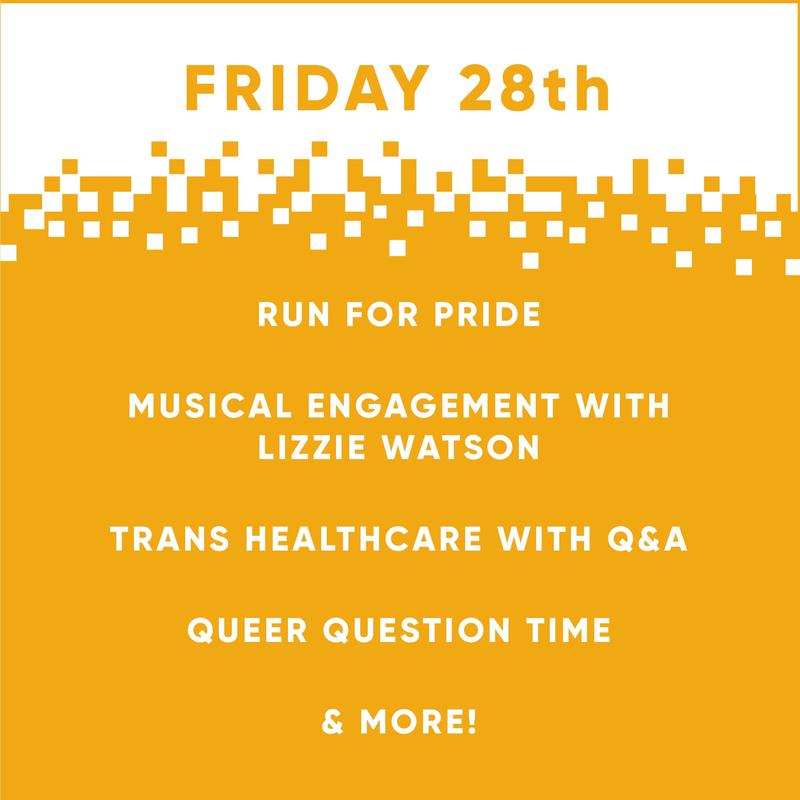 FRIDAY 28th

RUN FOR PRIDE

MUSICAL ENGAGEMENT WITH LIZZIE WATSON

TRANS HEALTHCARE WITH Q&A

QUEER QUESTION TIME

& MORE!